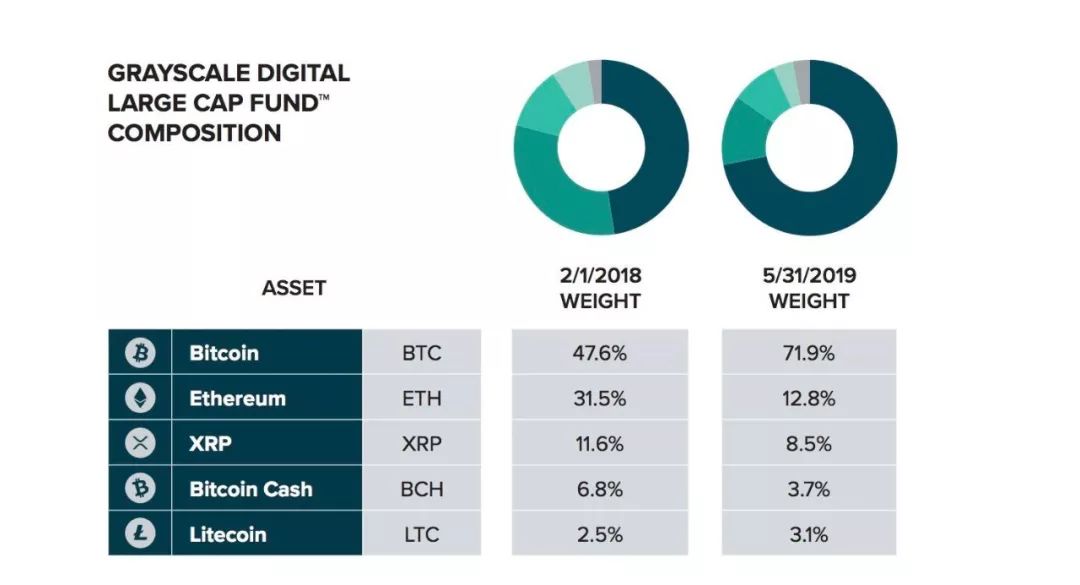 GRAYSCALE DIGITAL LARGE CAP FUND™ COMPOSITION

| ASSET | | 2/1/2018 WEIGHT | 5/31/2019 WEIGHT |
|---|---|---|---|
| Bitcoin | BTC | 47.6% | 71.9% |
| Ethereum | ETH | 31.5% | 12.8% |
| XRP | XRP | 11.6% | 8.5% |
| Bitcoin Cash | BCH | 6.8% | 3.7% |
| Litecoin | LTC | 2.5% | 3.1% |